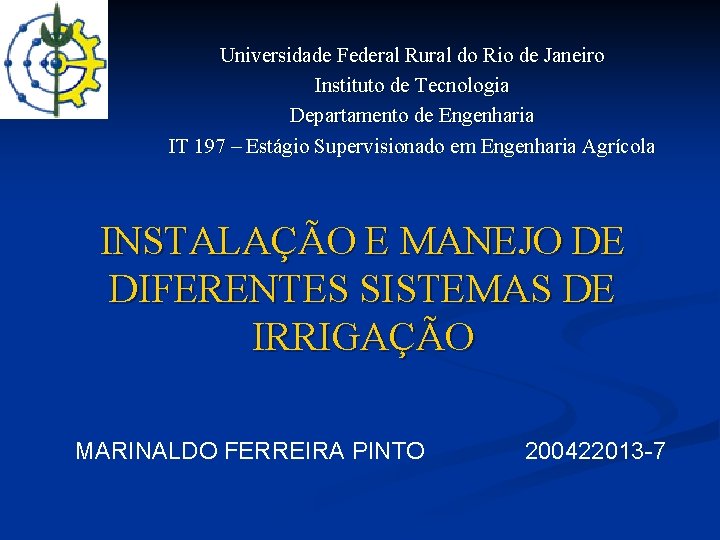 Universidade Federal Rural do Rio de Janeiro
Instituto de Tecnologia
Departamento de Engenharia
IT 197 – Estágio Supervisionado em Engenharia Agrícola

INSTALAÇÃO E MANEJO DE DIFERENTES SISTEMAS DE IRRIGAÇÃO

MARINALDO FERREIRA PINTO 200422013-7